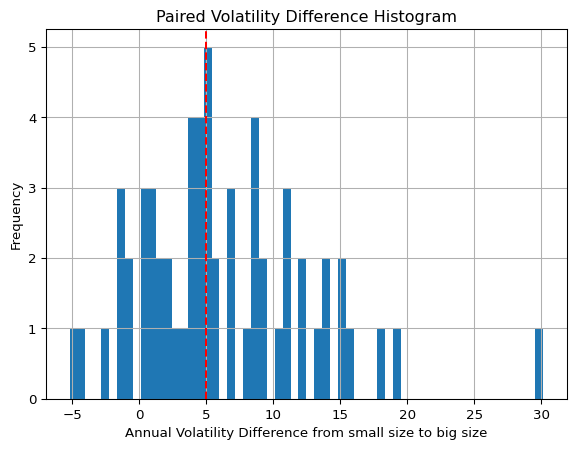 Paired Volatility Difference Histogram

Frequency

5
4
3
2
1
0

−5 0 5 10 15 20 25 30

Annual Volatility Difference from small size to big size